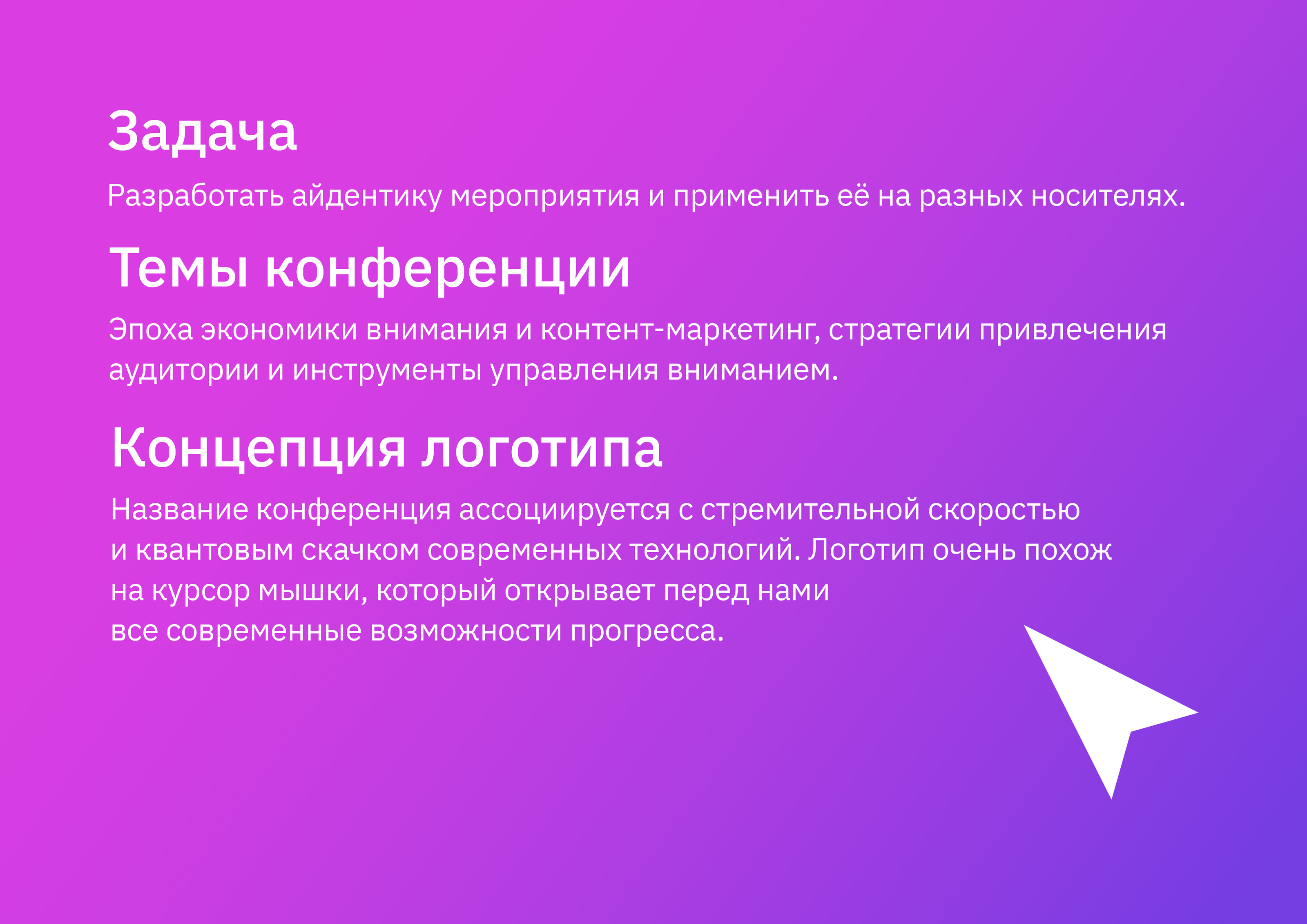 Задача

Разработать айдентику мероприятия и применить её на разных носителях.

Темы конференции

Эпоха экономики внимания и контент-маркетинг, стратегии привлечения аудитории и инструменты управления вниманием.

Концепция логотипа

Название конференция ассоциируется с стремительной скоростью и квантовым скачком современных технологий. Логотип очень похож на курсор мышки, который открывает перед нами все современные возможности прогресса.